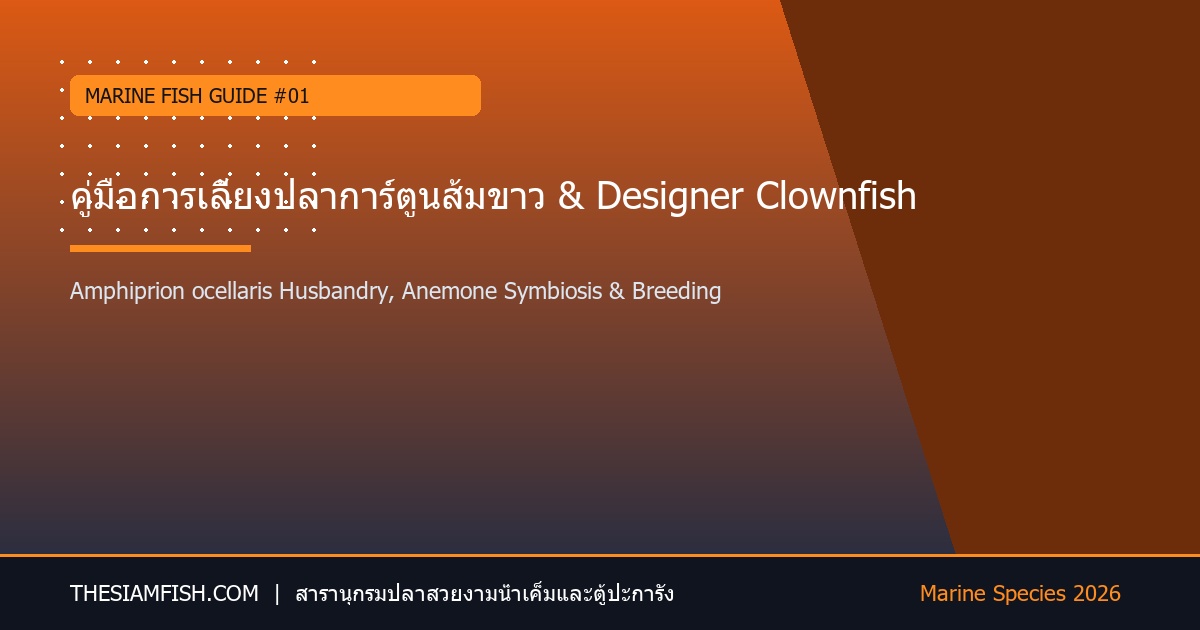 MARINE FISH GUIDE #01

คู่มือการเลี้ยงปลาการ์ตูนส้มขาว & Designer Clownfish

Amphiprion ocellaris Husbandry, Anemone Symbiosis & Breeding

THESIAMFISH.COM | สารานุกรมปลาสวยงามน้ำเค็มและตู้ปะการัง

Marine Species 2026